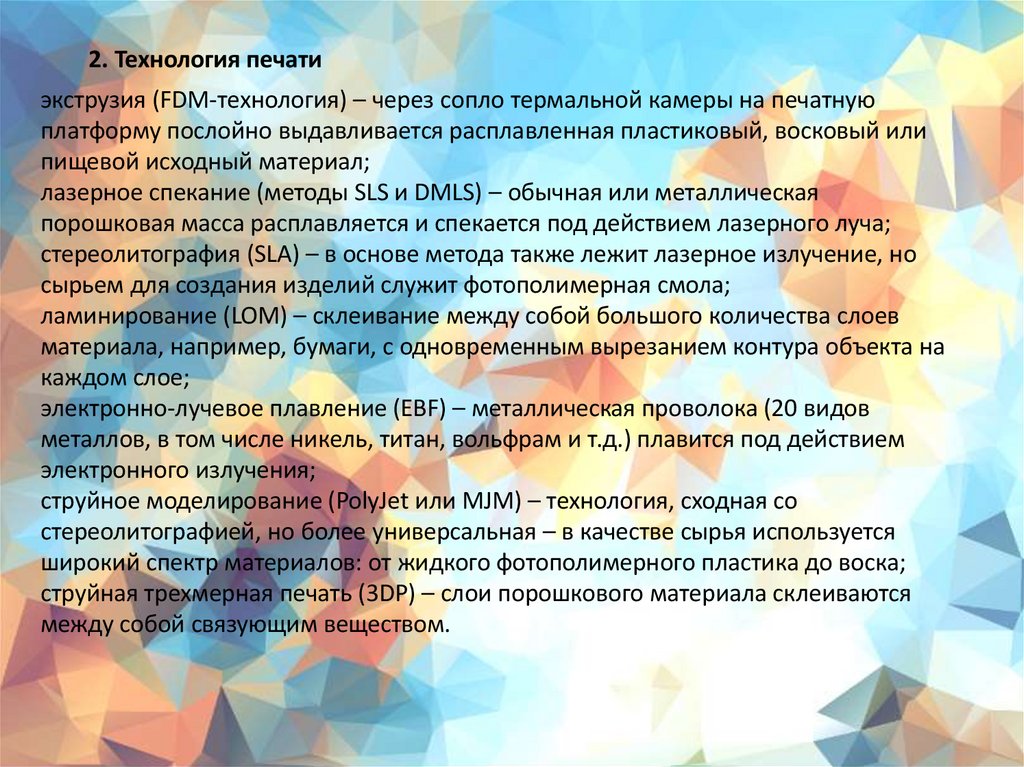 2. Технология печати

экструзия (FDM-технология) – через сопло термальной камеры на печатную платформу послойно выдавливается расплавленная пластиковый, восковый или пищевой исходный материал;
лазерное спекание (методы SLS и DMLS) – обычная или металлическая порошковая масса расплавляется и спекается под действием лазерного луча;
стереолитография (SLA) – в основе метода также лежит лазерное излучение, но сырьем для создания изделий служит фотополимерная смола;
ламинирование (LOM) – склеивание между собой большого количества слоев материала, например, бумаги, с одновременным вырезанием контура объекта на каждом слое;
электронно-лучевое плавление (EBF) – металлическая проволока (20 видов металлов, в том числе никель, титан, вольфрам и т.д.) плавится под действием электронного излучения;
струйное моделирование (PolyJet или MJM) – технология, сходная со стереолитографией, но более универсальная – в качестве сырья используется широкий спектр материалов: от жидкого фотополимерного пластика до воска;
струйная трехмерная печать (3DP) – слои порошкового материала склеиваются между собой связующим веществом.